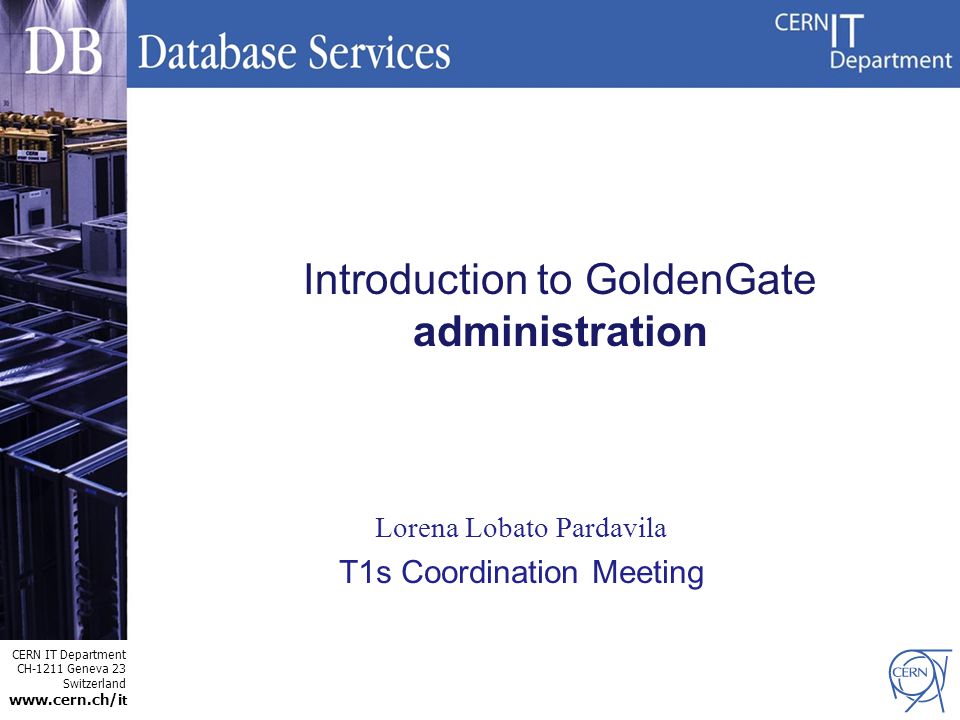 DB Database Services

CERN IT Department

Introduction to GoldenGate
administration

Lorena Lobato Pardavila
T1s Coordination Meeting

CERN IT Department
CH-1211 Geneva 23
Switzerland
www.cern.ch/it

CERN